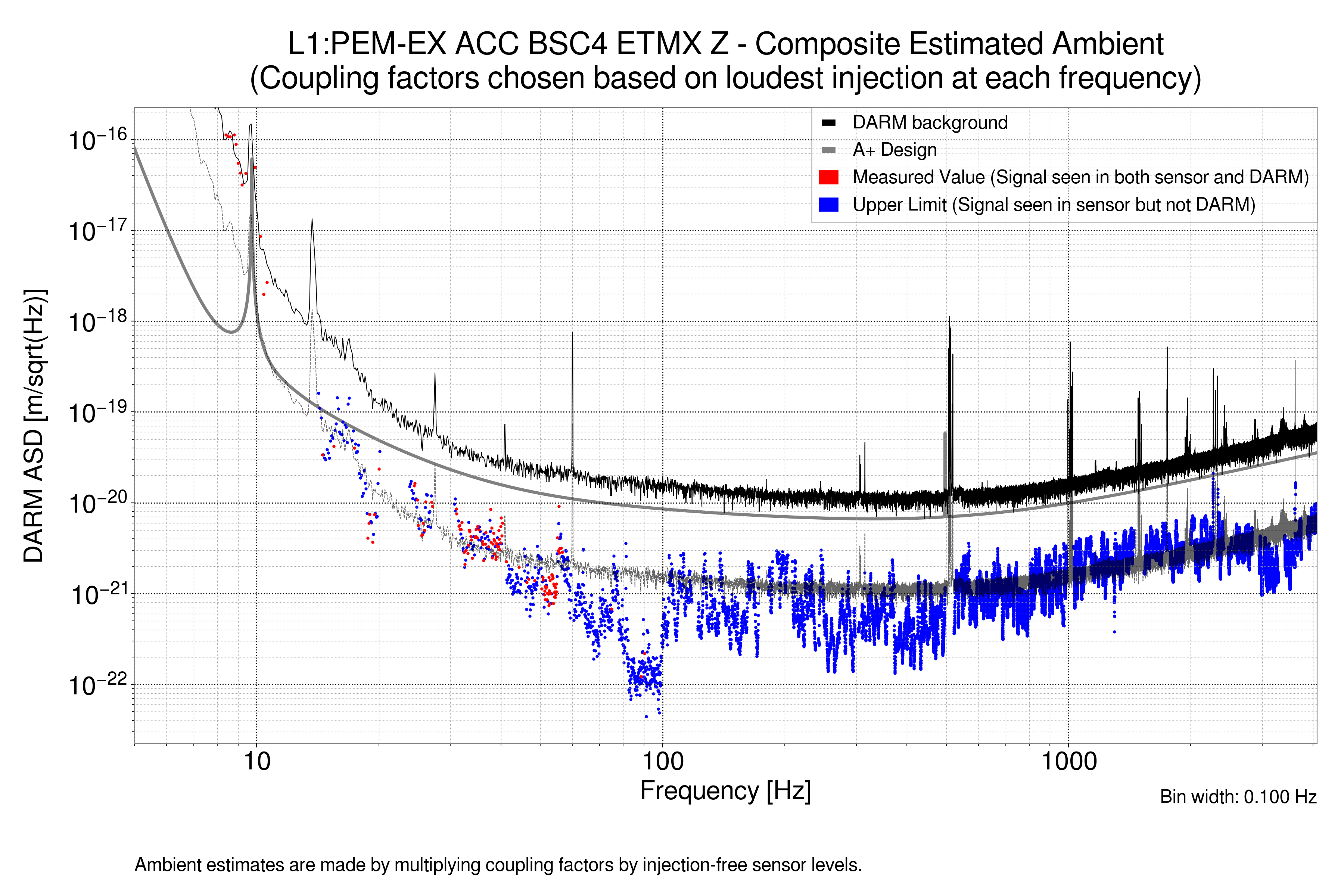 L1:PEM-EX ACC BSC4 ETMX Z - Composite Estimated Ambient
(Coupling factors chosen based on loudest injection at each frequency)

DARM background
A+ Design
Measured Value (Signal seen in both sensor and DARM)
Upper Limit (Signal seen in sensor but not DARM)

DARM ASD [m/sqrt(Hz)]

$10^{-16}$
$10^{-17}$
$10^{-18}$
$10^{-19}$
$10^{-20}$
$10^{-21}$
$10^{-22}$

10
100
1000

Frequency [Hz]

Bin width: 0.100 Hz

Ambient estimates are made by multiplying coupling factors by injection-free sensor levels.